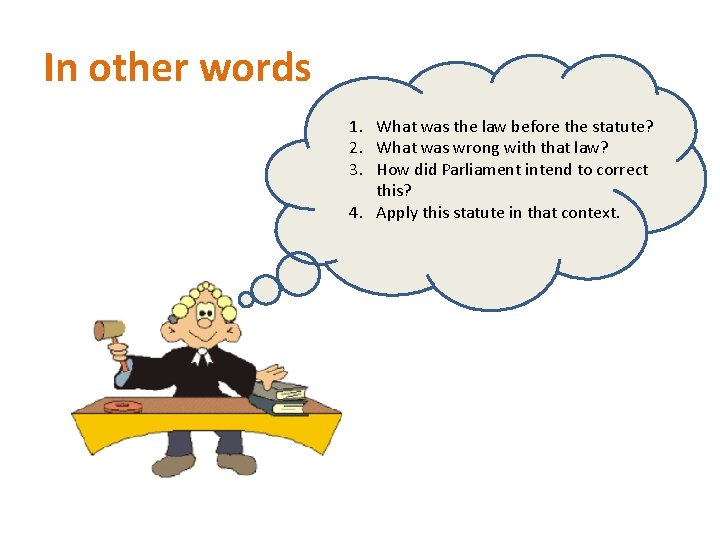 In other words

1. What was the law before the statute?
2. What was wrong with that law?
3. How did Parliament intend to correct this?
4. Apply this statute in that context.